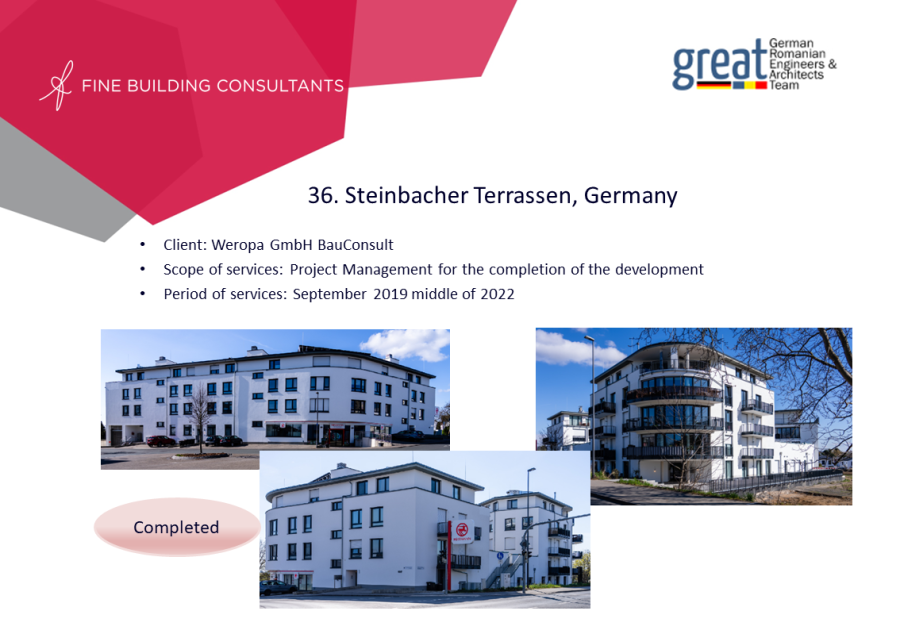 FINE BUILDING CONSULTANTS

great German Romanian Engineers & Architects Team

36. Steinbacher Terrassen, Germany

• Client: Weropa GmbH BauConsult
• Scope of services: Project Management for the completion of the development
• Period of services: September 2019 middle of 2022

Completed